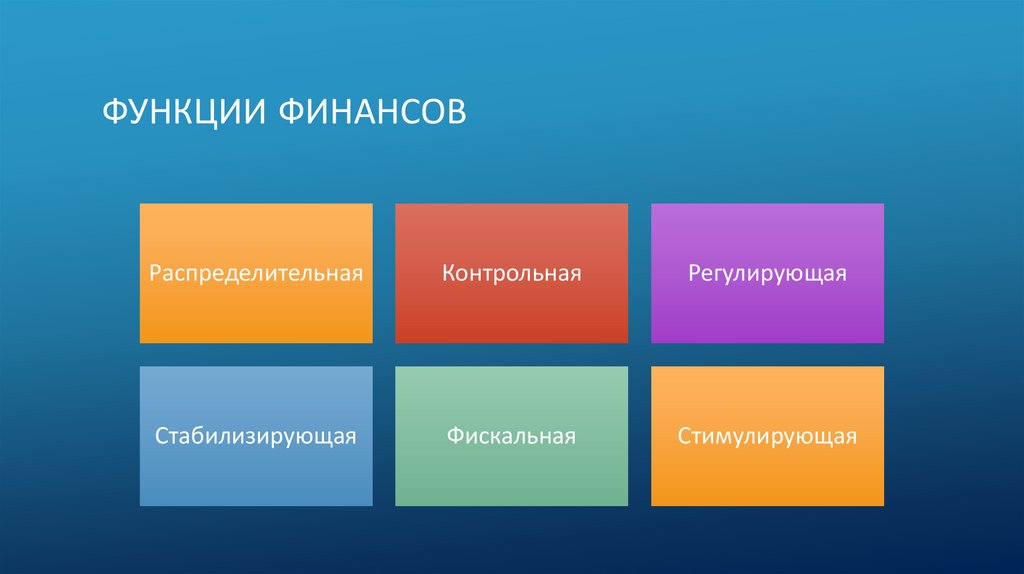 ФУНКЦИИ ФИНАНСОВ

Распределительная

Контрольная

Регулирующая

Стабилизирующая

Фискальная

Стимулирующая